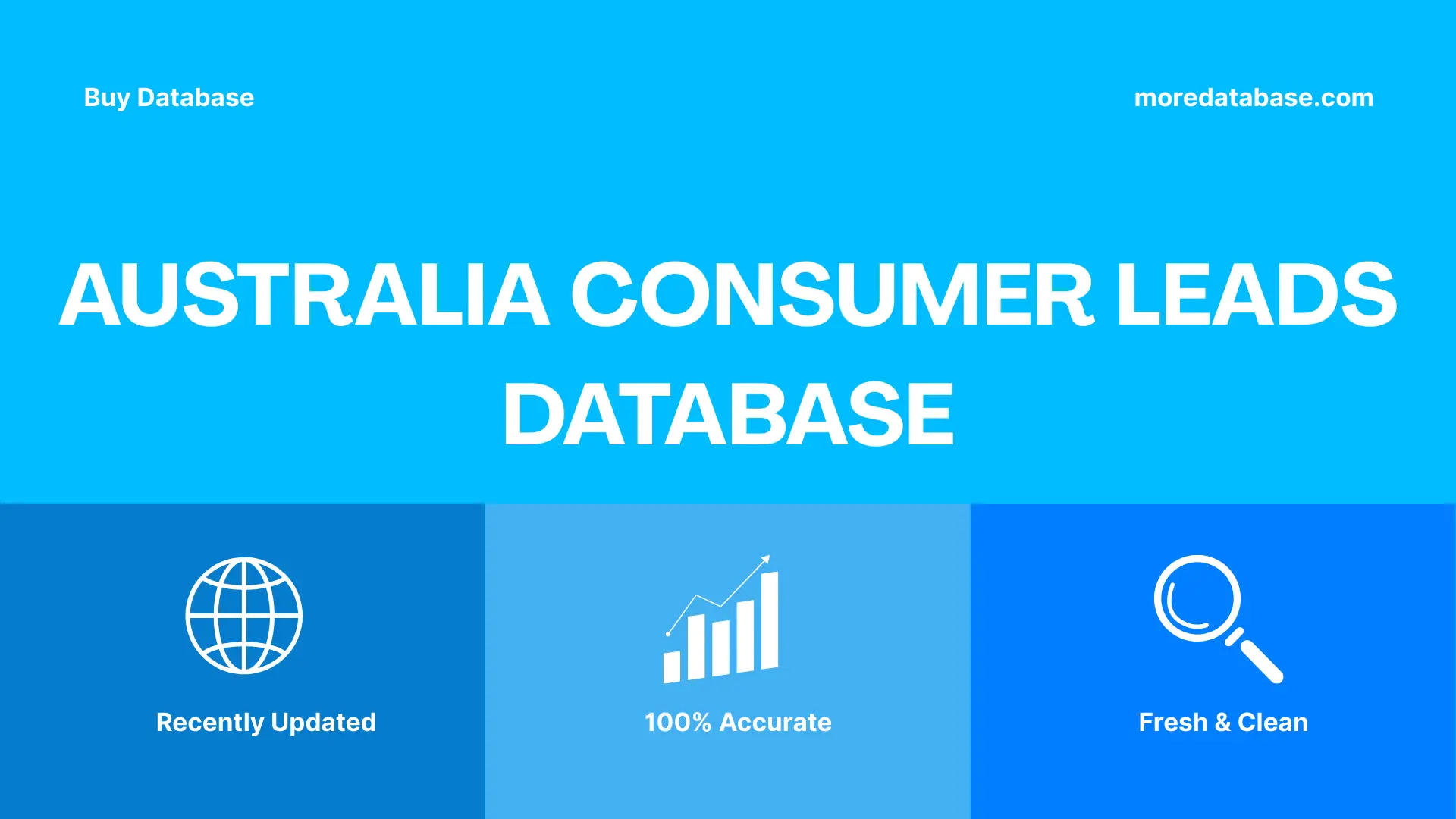 Buy Database

moredatabase.com

AUSTRALIA CONSUMER LEADS DATABASE

Recently Updated

100% Accurate

Fresh & Clean